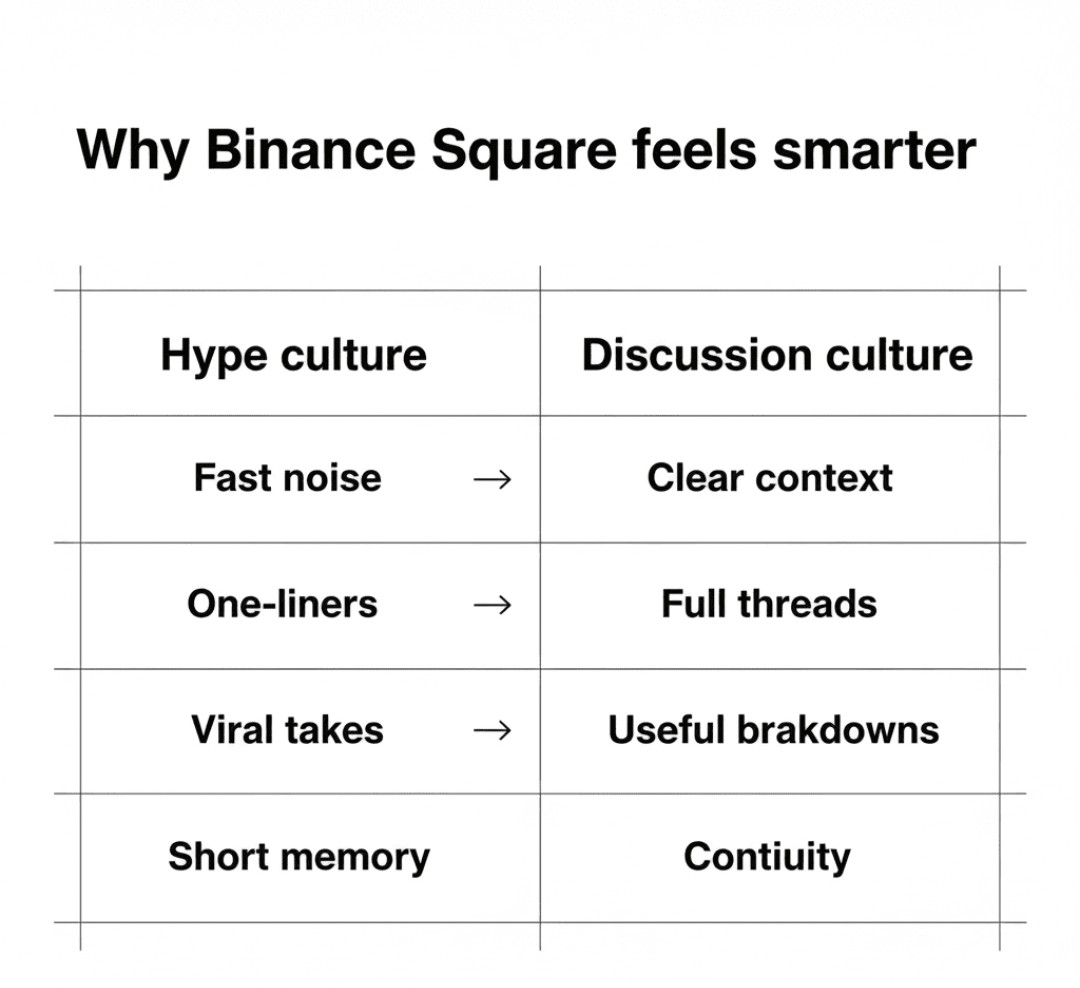 Why Binance Square feels smarter

| Hype culture | Discussion culture |
|---|---|
| Fast noise → | Clear context |
| One-liners → | Full threads |
| Viral takes → | Useful brakdowns |
| Short memory | Contiuity |